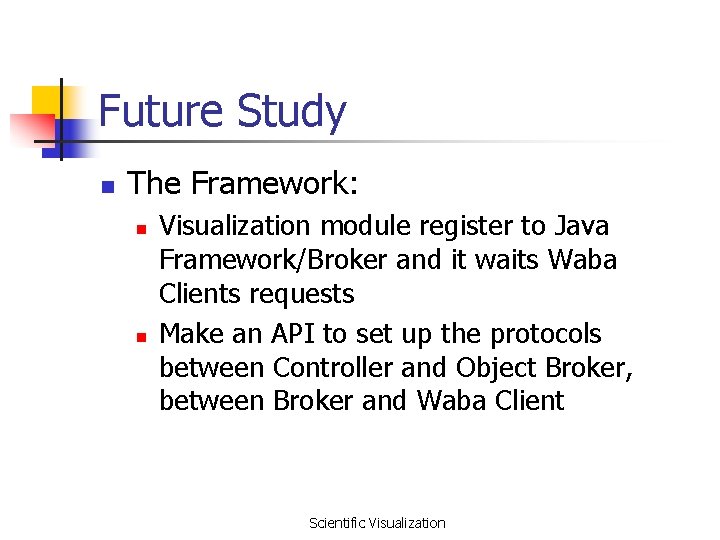 Future Study

The Framework:

Visualization module register to Java Framework/Broker and it waits Waba Clients requests

Make an API to set up the protocols between Controller and Object Broker, between Broker and Waba Client

Scientific Visualization